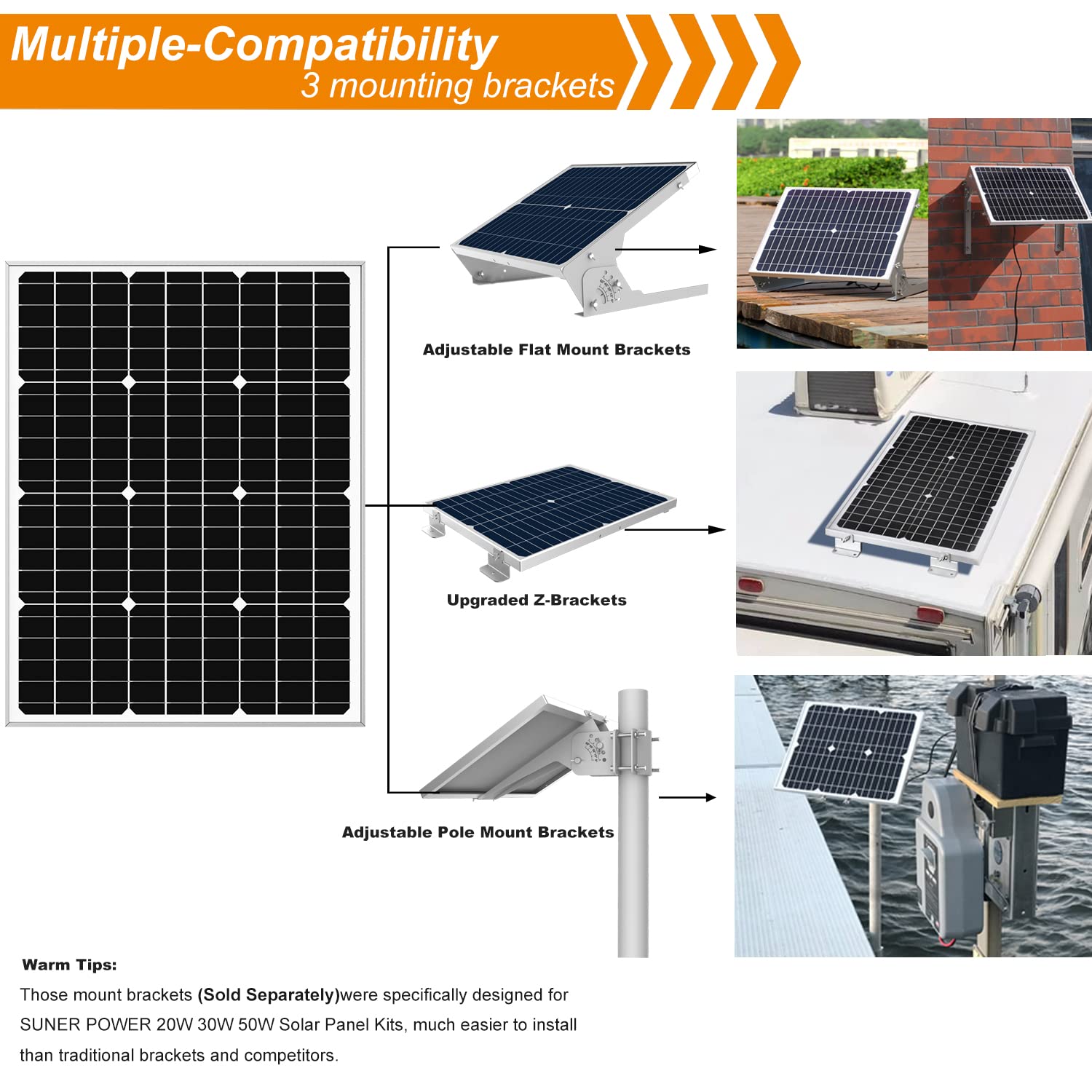 Multiple-Compatibility
3 mounting brackets

Adjustable Flat Mount Brackets

Upgraded Z-Brackets

Adjustable Pole Mount Brackets

Warm Tips:

Those mount brackets (Sold Separately)were specifically designed for SUNER POWER 20W 30W 50W Solar Panel Kits, much easier to install than traditional brackets and competitors.